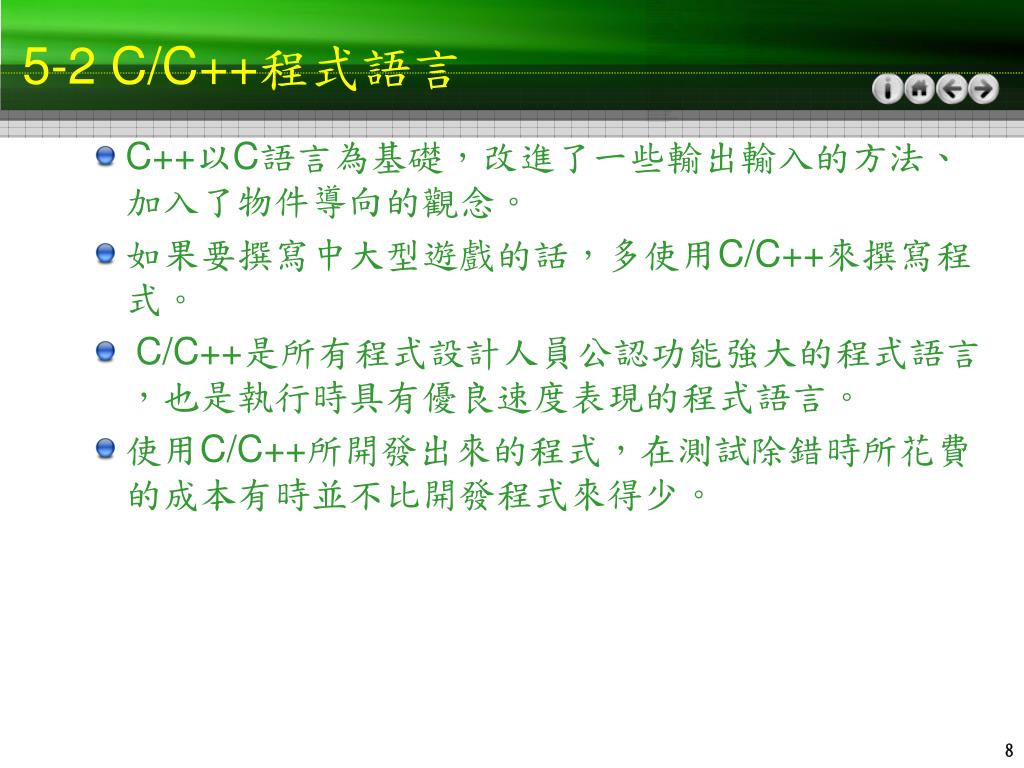 5-2 C/C++程式語言

C++以C語言為基礎，改進了一些輸出輸入的方法、加入了物件導向的觀念。

如果要撰寫中大型遊戲的話，多使用C/C++來撰寫程式。

C/C++是所有程式設計人員公認功能強大的程式語言，也是執行時具有優良速度表現的程式語言。

使用C/C++所開發出來的程式，在測試除錯時所花費的成本有時並不比開發程式來得少。

8